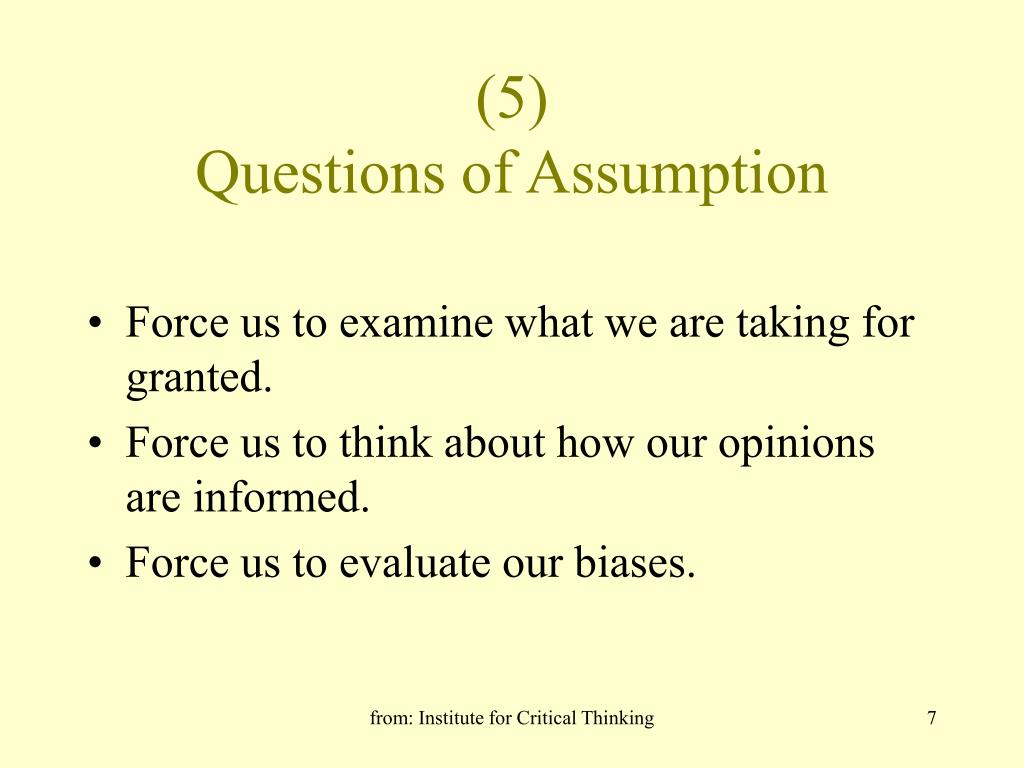 (5)
Questions of Assumption

• Force us to examine what we are taking for granted.
• Force us to think about how our opinions are informed.
• Force us to evaluate our biases.

from: Institute for Critical Thinking

7